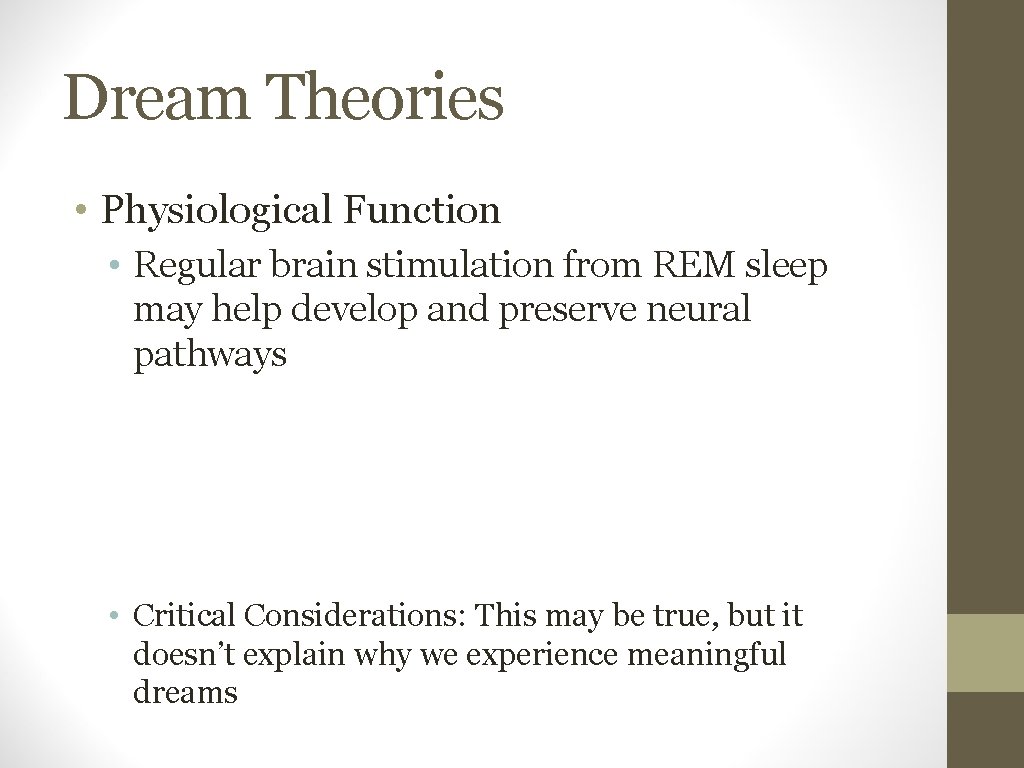 Dream Theories

• Physiological Function

• Regular brain stimulation from REM sleep may help develop and preserve neural pathways

• Critical Considerations: This may be true, but it doesn’t explain why we experience meaningful dreams